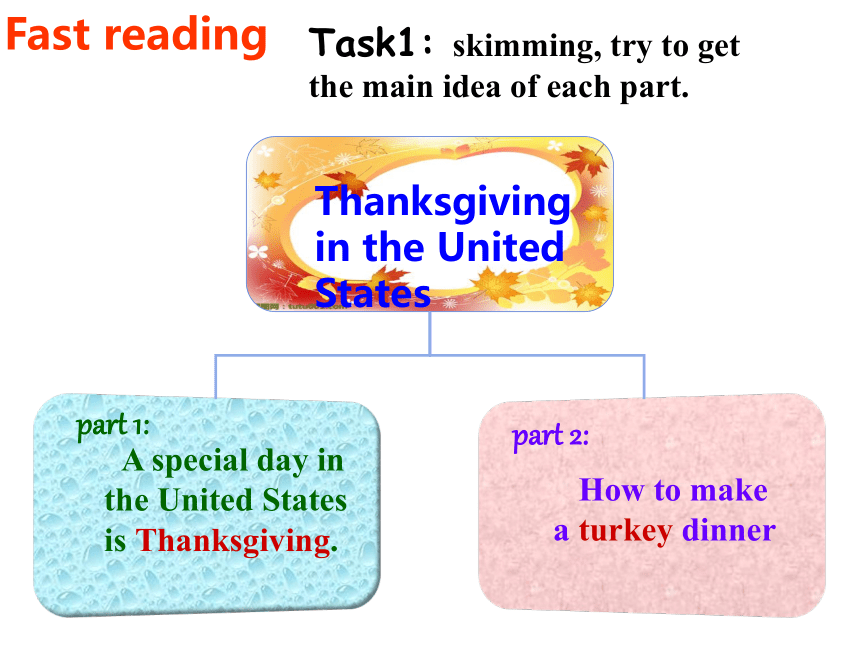 Fast reading

Task1： skimming, try to get the main idea of each part.

Thanksgiving in the United States

part 1:
A special day in the United States is Thanksgiving.

part 2:
How to make a turkey dinner